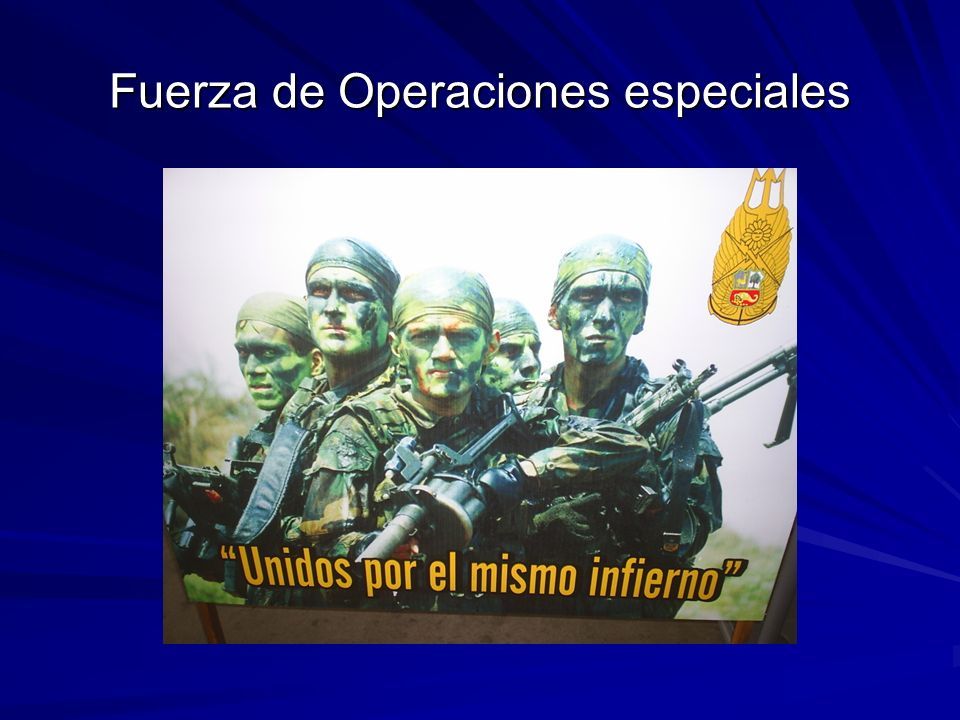 Fuerza de Operaciones especiales

"Unidos por el mismo infierno"